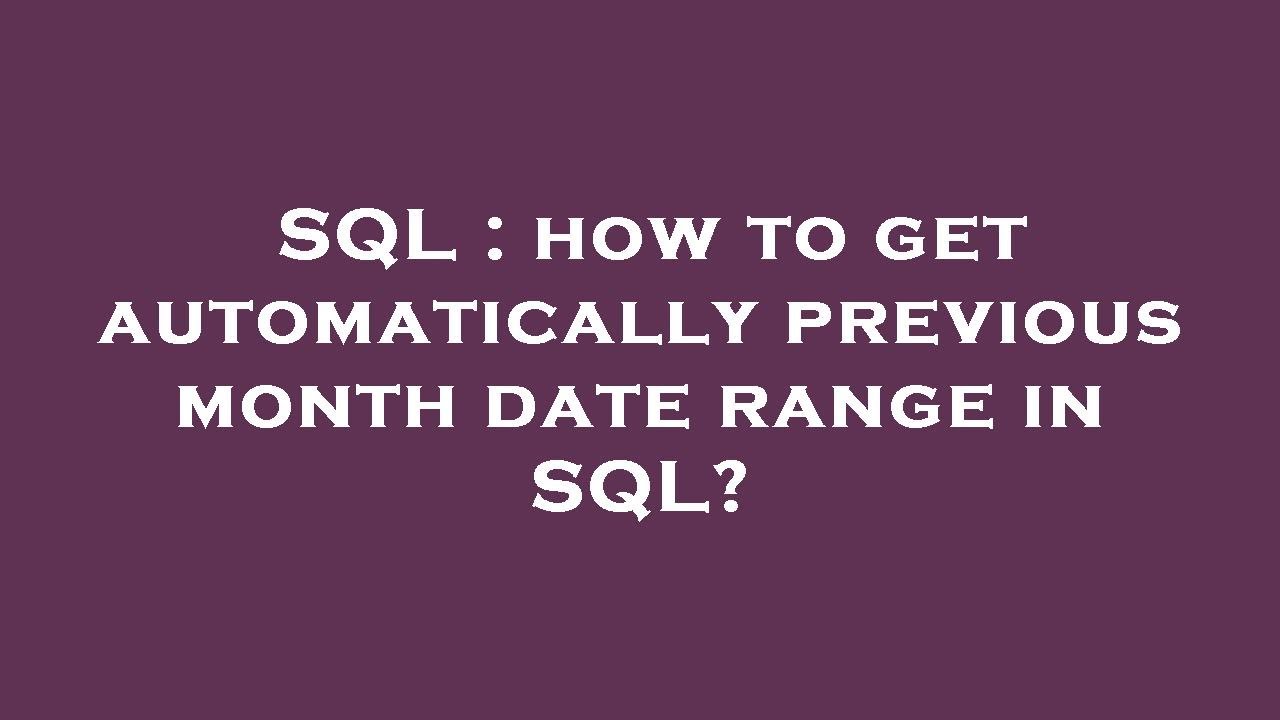 SQL : how to get automatically previous month date range in SQL?